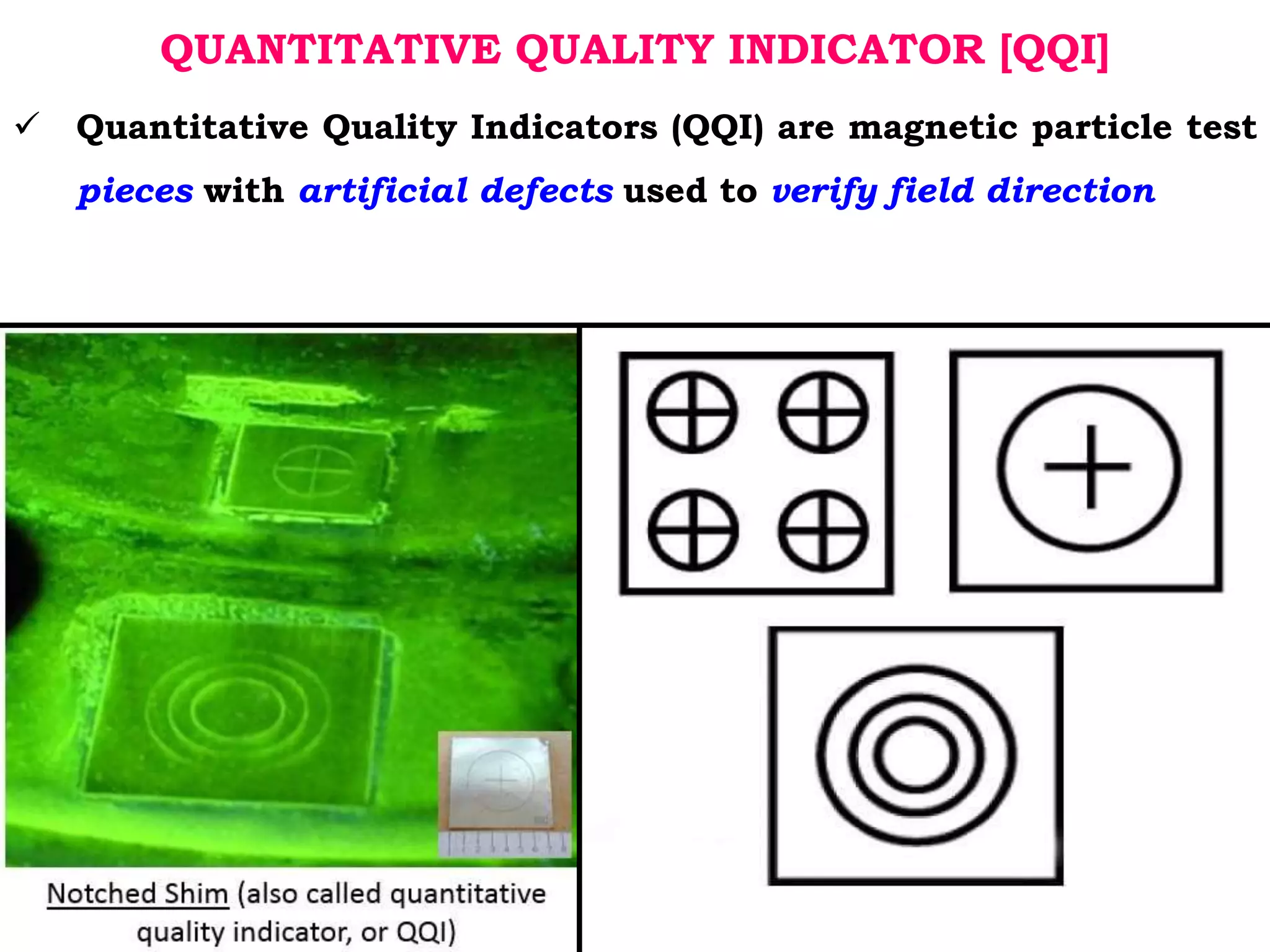 QUANTITATIVE QUALITY INDICATOR [QQI]

✓ Quantitative Quality Indicators (QQI) are magnetic particle test pieces with artificial defects used to verify field direction

Notched Shim (also called quantitative quality indicator, or QQI)